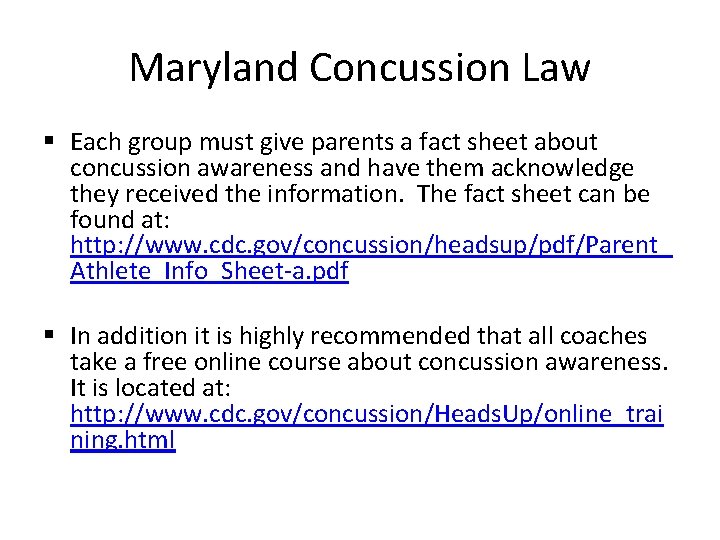 Maryland Concussion Law

▪ Each group must give parents a fact sheet about concussion awareness and have them acknowledge they received the information. The fact sheet can be found at: http://www.cdc.gov/concussion/headsup/pdf/Parent_Athlete_Info_Sheet-a.pdf

▪ In addition it is highly recommended that all coaches take a free online course about concussion awareness. It is located at: http://www.cdc.gov/concussion/HeadsUp/online_training.html